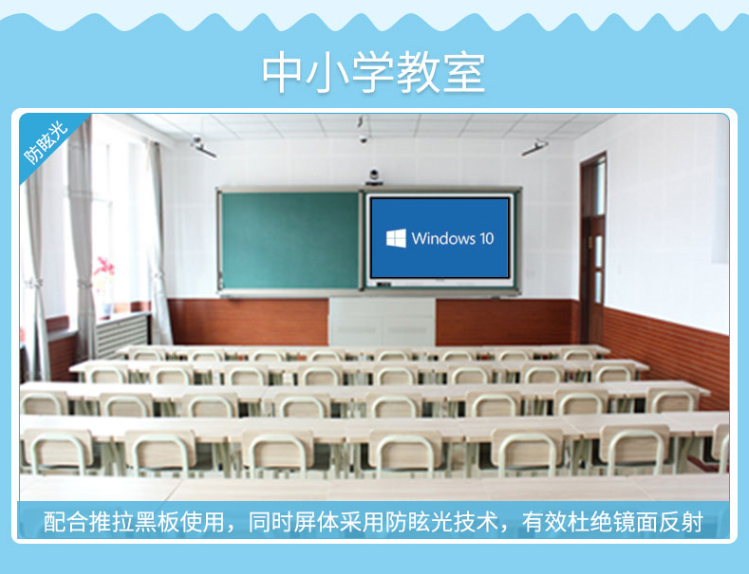 中小学教室

防眩光

Windows 10

配合推拉黑板使用，同时屏体采用防眩光技术，有效杜绝镜面反射